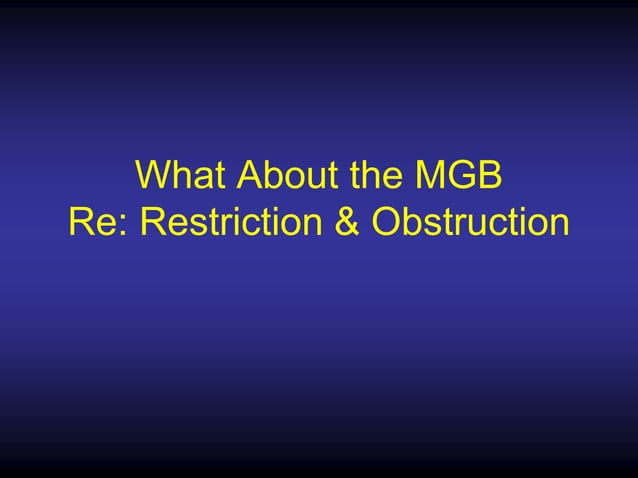 What About the MGB
Re: Restriction & Obstruction